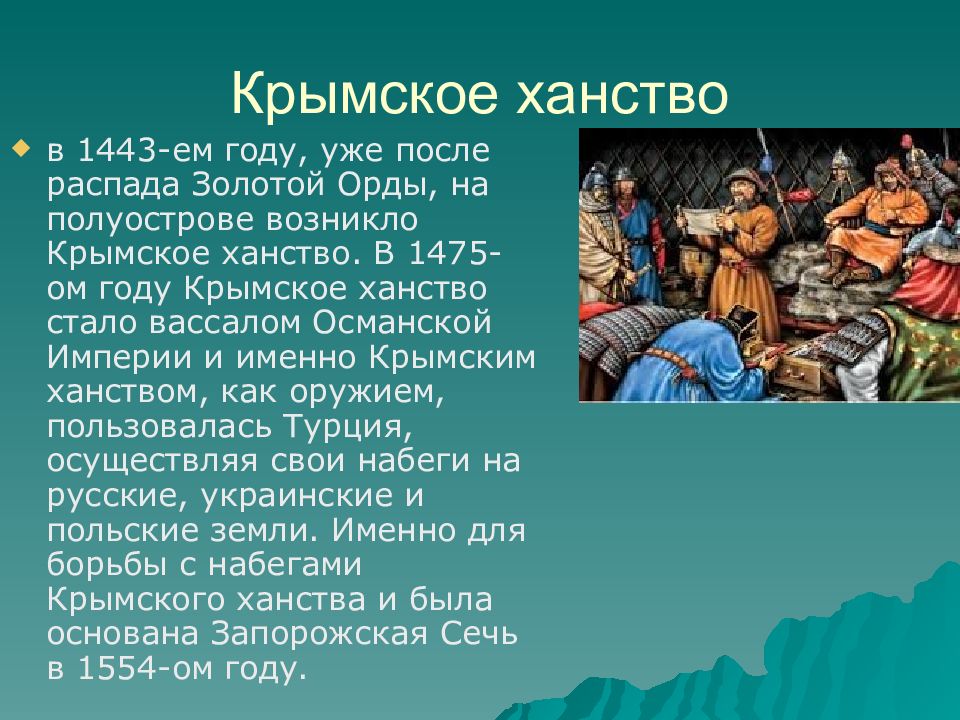 Крымское ханство

в 1443-ем году, уже после распада Золотой Орды, на полуострове возникло Крымское ханство. В 1475-ом году Крымское ханство стало вассалом Османской Империи и именно Крымским ханством, как оружием, пользовалась Турция, осуществляя свои набеги на русские, украинские и польские земли. Именно для борьбы с набегами Крымского ханства и была основана Запорожская Сечь в 1554-ом году.